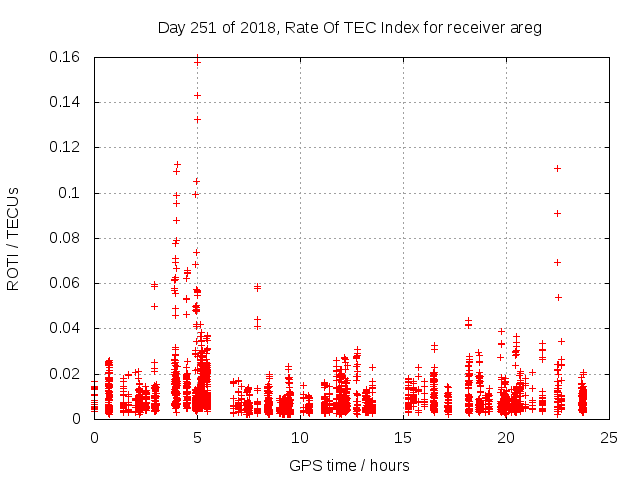 Day 251 of 2018, Rate Of TEC Index for receiver areg

ROTI / TECUs

0.16
0.14
0.12
0.1
0.08
0.06
0.04
0.02
0

0
5
10
15
20
25

GPS time / hours